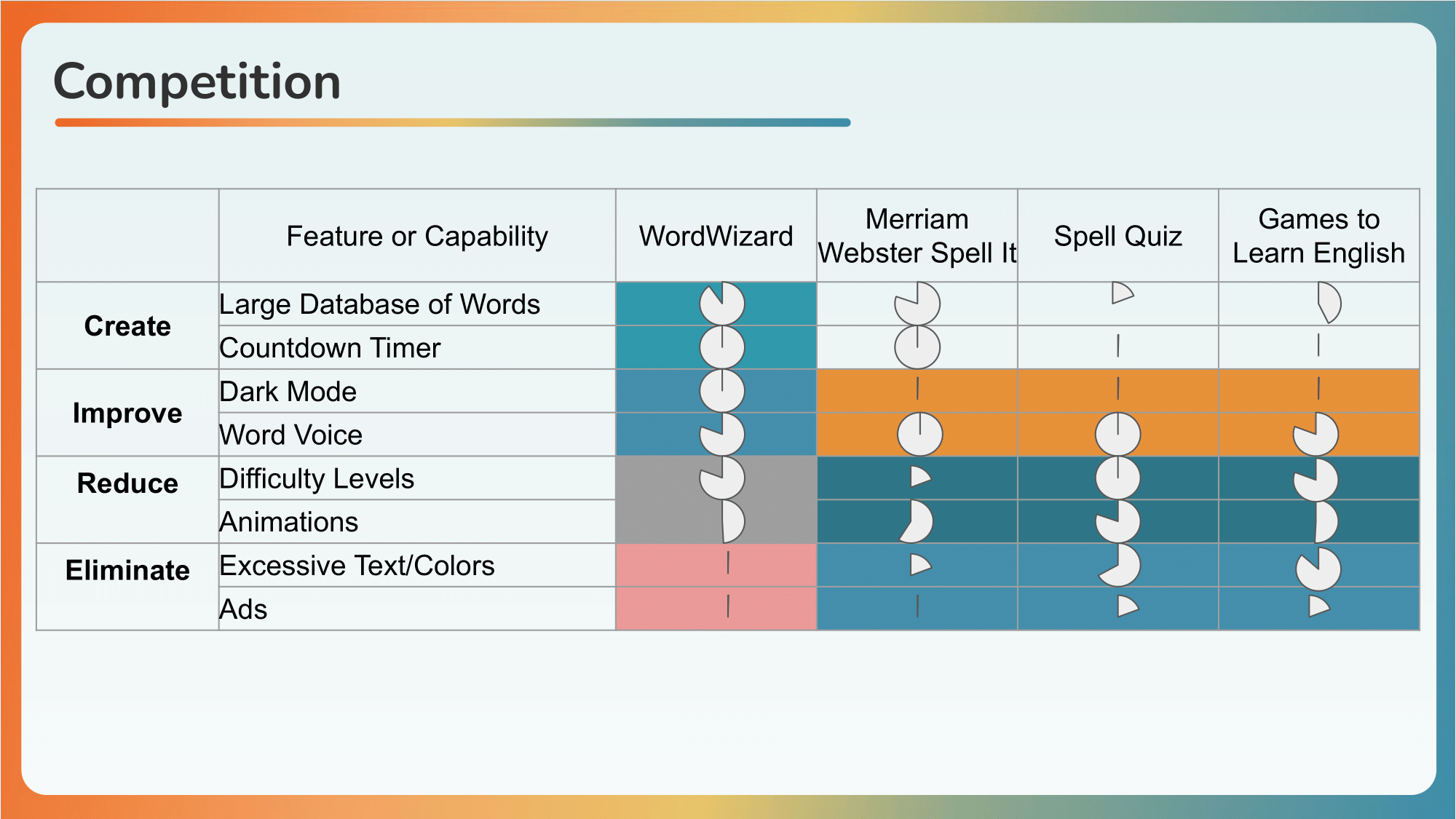 Competition

| | Feature or Capability | WordWizard | Merriam Webster Spell It | Spell Quiz | Games to Learn English |
|---|---|---|---|---|---|
| Create | Large Database of Words | | | | |
| | Countdown Timer | | | | |
| Improve | Dark Mode | | | | |
| | Word Voice | | | | |
| Reduce | Difficulty Levels | | | | |
| | Animations | | | | |
| Eliminate | Excessive Text/Colors | | | | |
| | Ads | | | | |